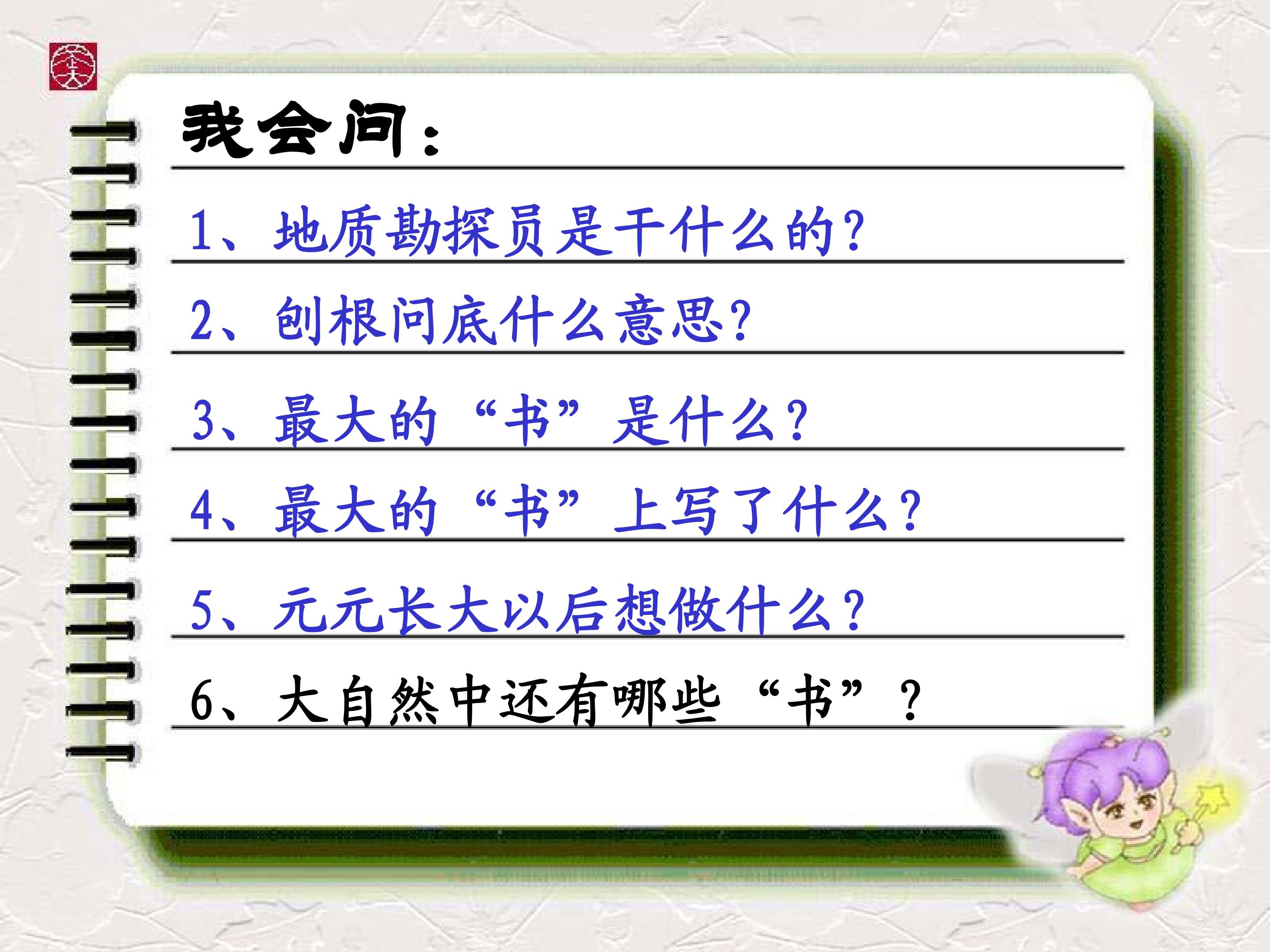 我会问：

1、地质勘探员是干什么的？

2、刨根问底什么意思？

3、最大的“书”是什么？

4、最大的“书”上写了什么？

5、元元长大以后想做什么？

6、大自然中还有哪些“书”？